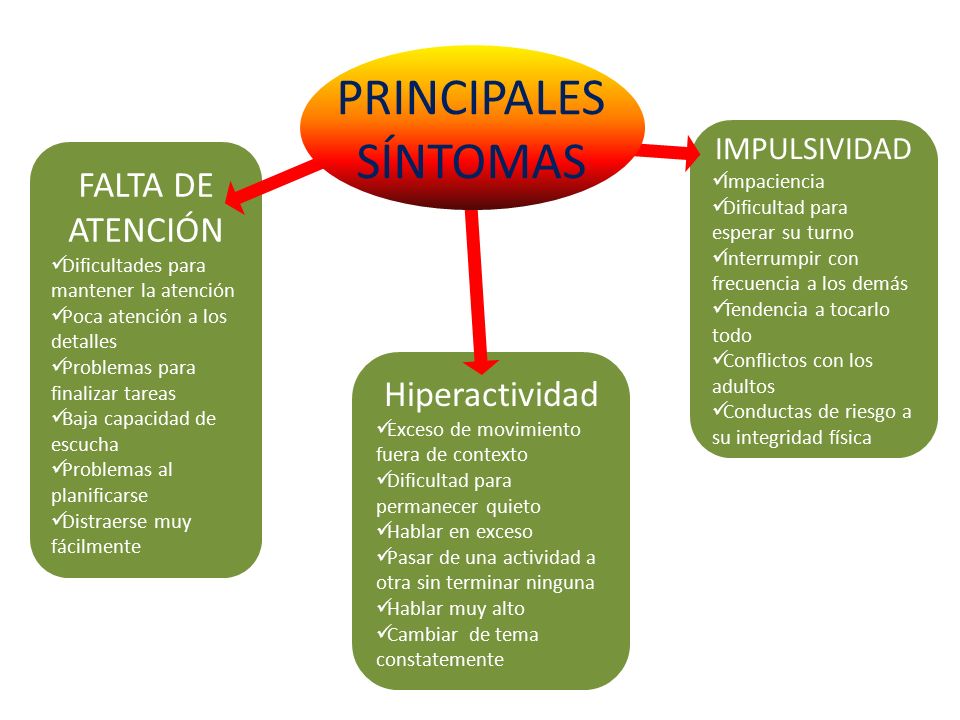 PRINCIPALES SÍNTOMAS

FALTA DE ATENCIÓN
✓Dificultades para mantener la atención
✓Poca atención a los detalles
✓Problemas para finalizar tareas
✓Baja capacidad de escucha
✓Problemas al planificarse
✓Distraerse muy fácilmente

Hiperactividad
✓Exceso de movimiento fuera de contexto
✓Dificultad para permanecer quieto
✓Hablar en exceso
✓Pasar de una actividad a otra sin terminar ninguna
✓Hablar muy alto
✓Cambiar de tema constatemente

IMPULSIVIDAD
✓Impaciencia
✓Dificultad para esperar su turno
✓Interrumpir con frecuencia a los demás
✓Tendencia a tocarlo todo
✓Conflictos con los adultos
✓Conductas de riesgo a su integridad física